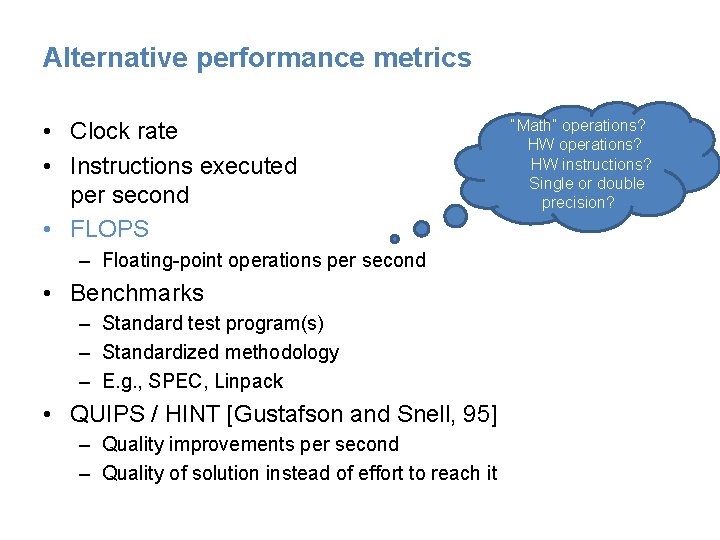 Alternative performance metrics

• Clock rate
• Instructions executed per second
• FLOPS
– Floating-point operations per second
• Benchmarks
– Standard test program(s)
– Standardized methodology
– E.g., SPEC, Linpack
• QUIPS / HINT [Gustafson and Snell, 95]
– Quality improvements per second
– Quality of solution instead of effort to reach it

"Math" operations? HW operations? HW instructions? Single or double precision?